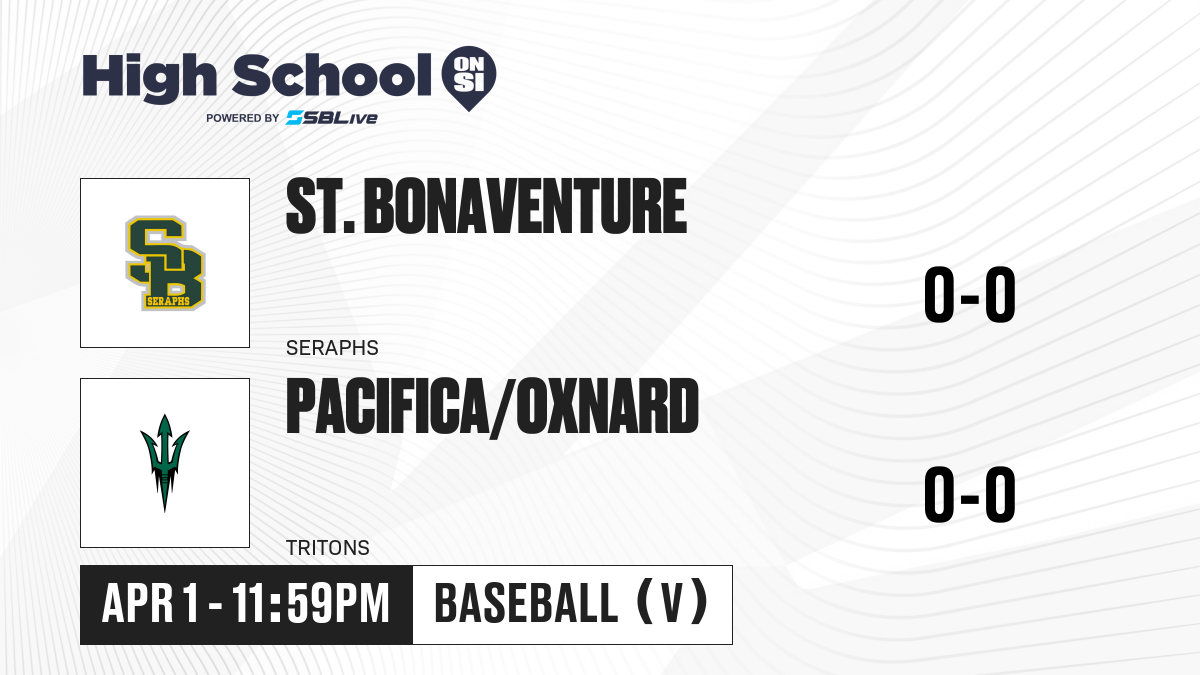 High School ON SI
POWERED BY SBLive

SB
SERAPHS

ST. BONAVENTURE

0-0

SERAPHS

PACIFICA/OXNARD

0-0

TRITONS

APR 1 - 11:59PM

BASEBALL (V)